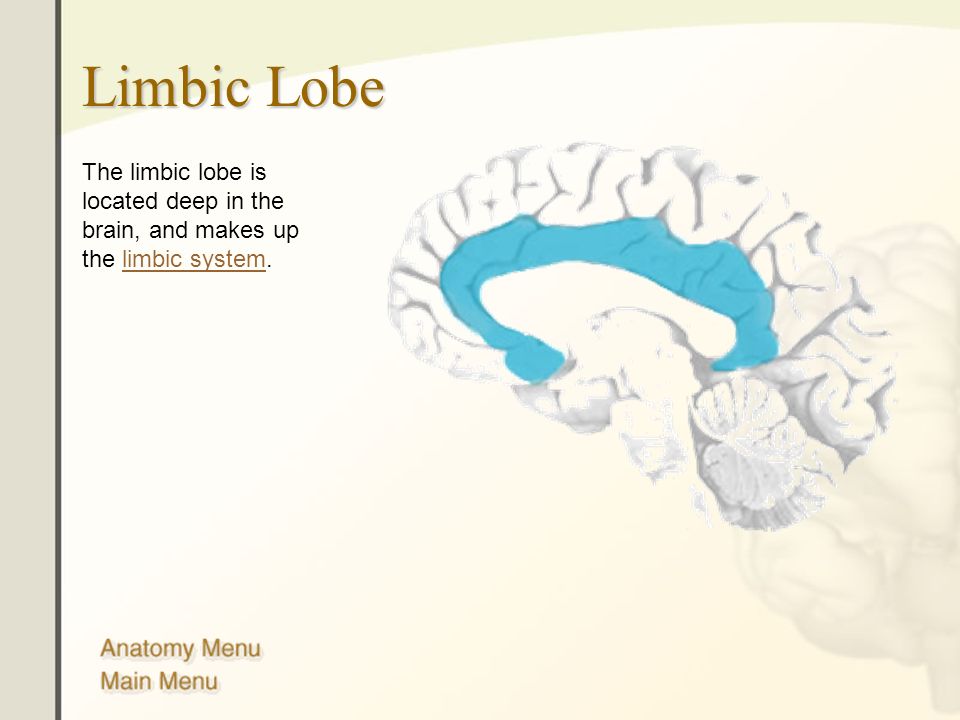 Limbic Lobe

The limbic lobe is located deep in the brain, and makes up the limbic system.

Anatomy Menu
Main Menu